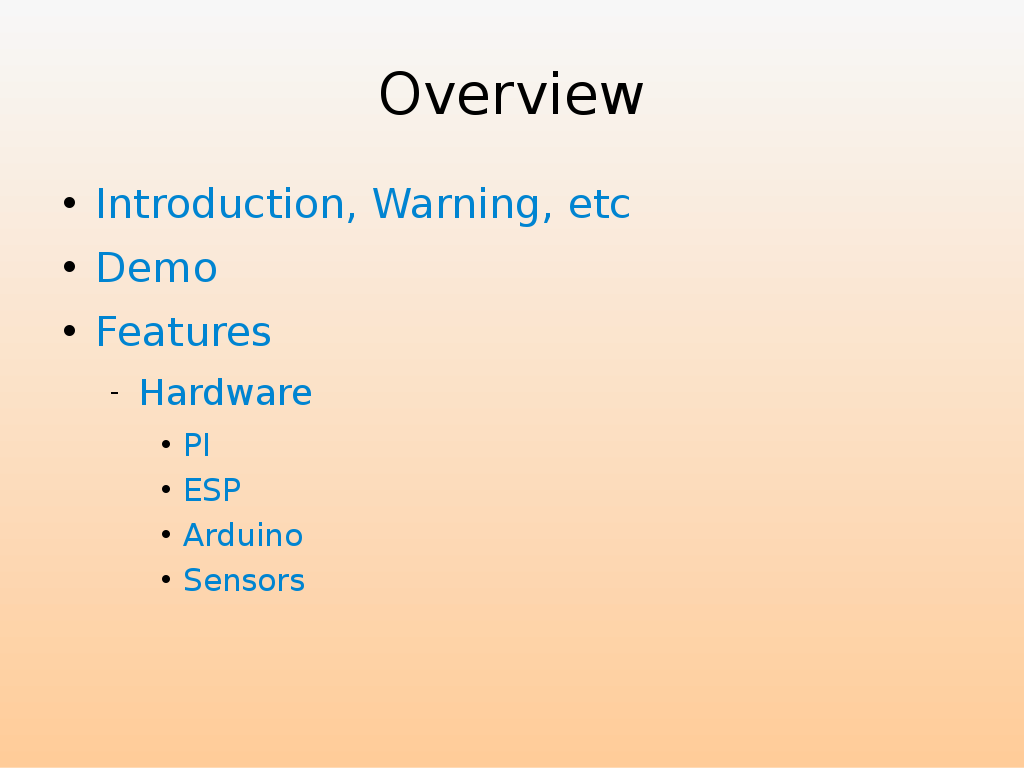 Overview

• Introduction, Warning, etc
• Demo
• Features
  - Hardware
    • PI
    • ESP
    • Arduino
    • Sensors